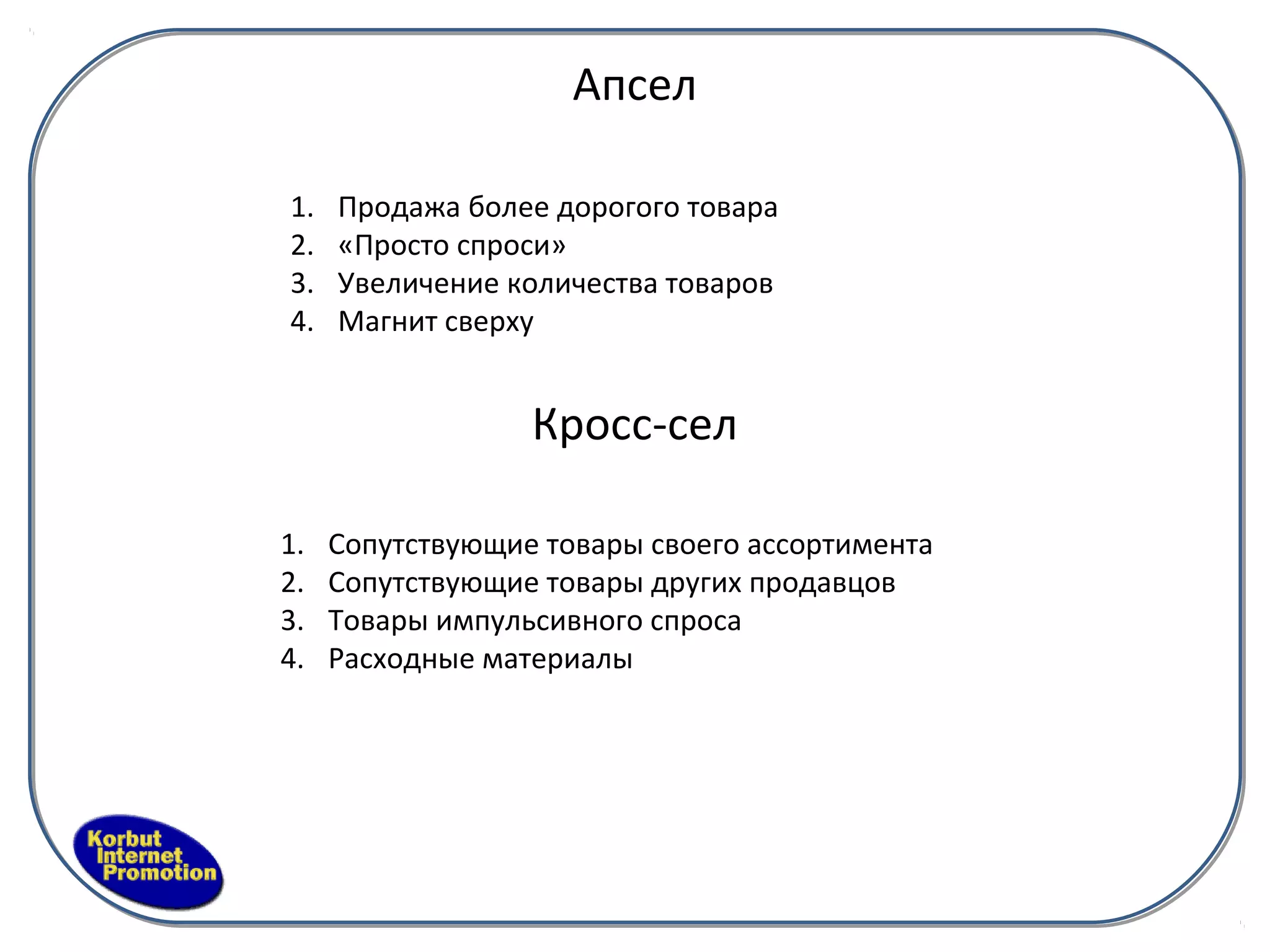 Апсел

1. Продажа более дорогого товара
2. «Просто спроси»
3. Увеличение количества товаров
4. Магнит сверху

Кросс-сел

1. Сопутствующие товары своего ассортимента
2. Сопутствующие товары других продавцов
3. Товары импульсивного спроса
4. Расходные материалы

Korbut Internet Promotion